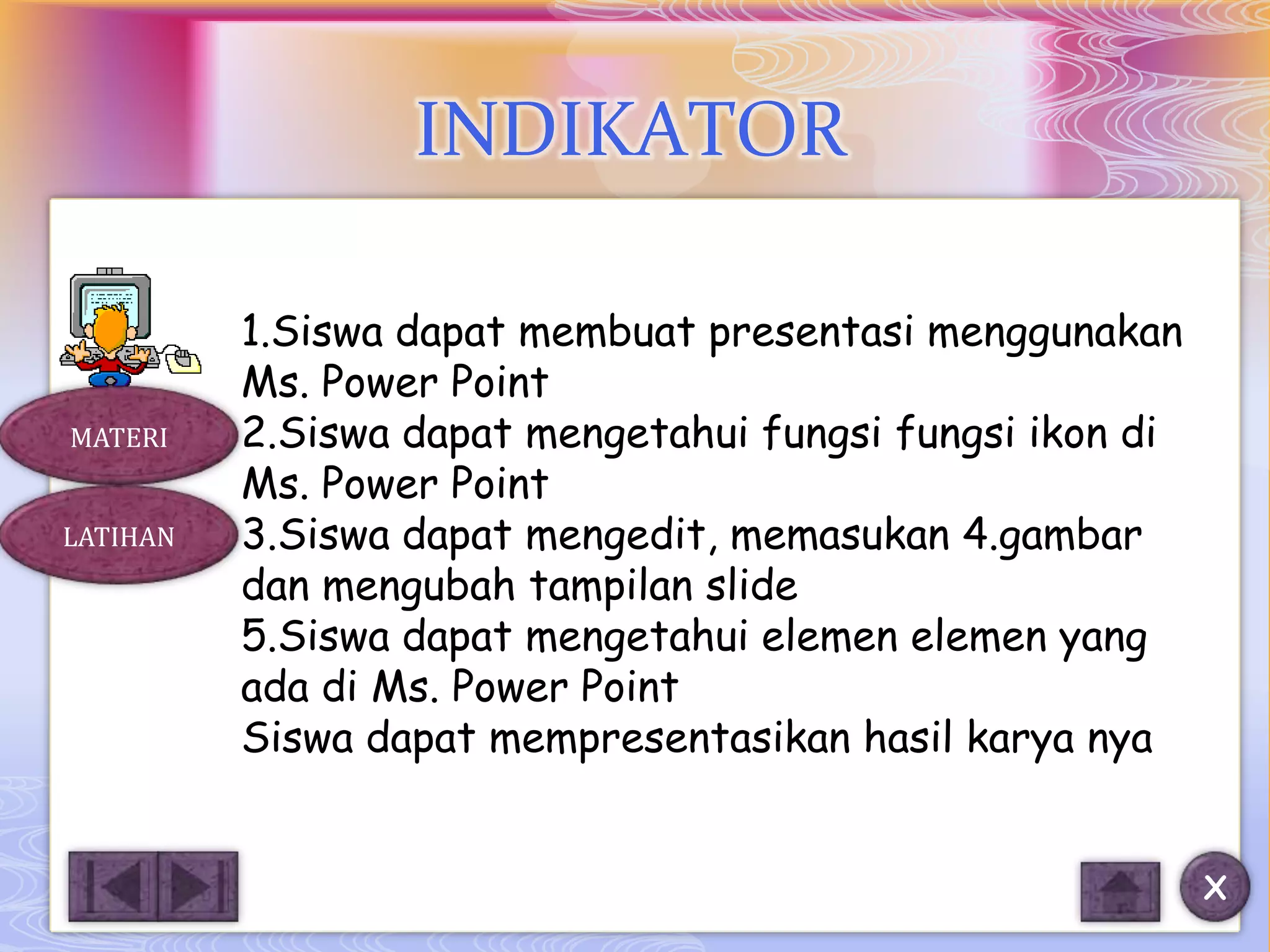 INDIKATOR

MATERI

LATIHAN

1.Siswa dapat membuat presentasi menggunakan Ms. Power Point
2.Siswa dapat mengetahui fungsi fungsi ikon di Ms. Power Point
3.Siswa dapat mengedit, memasukan 4.gambar dan mengubah tampilan slide
5.Siswa dapat mengetahui elemen elemen yang ada di Ms. Power Point
Siswa dapat mempresentasikan hasil karya nya

X